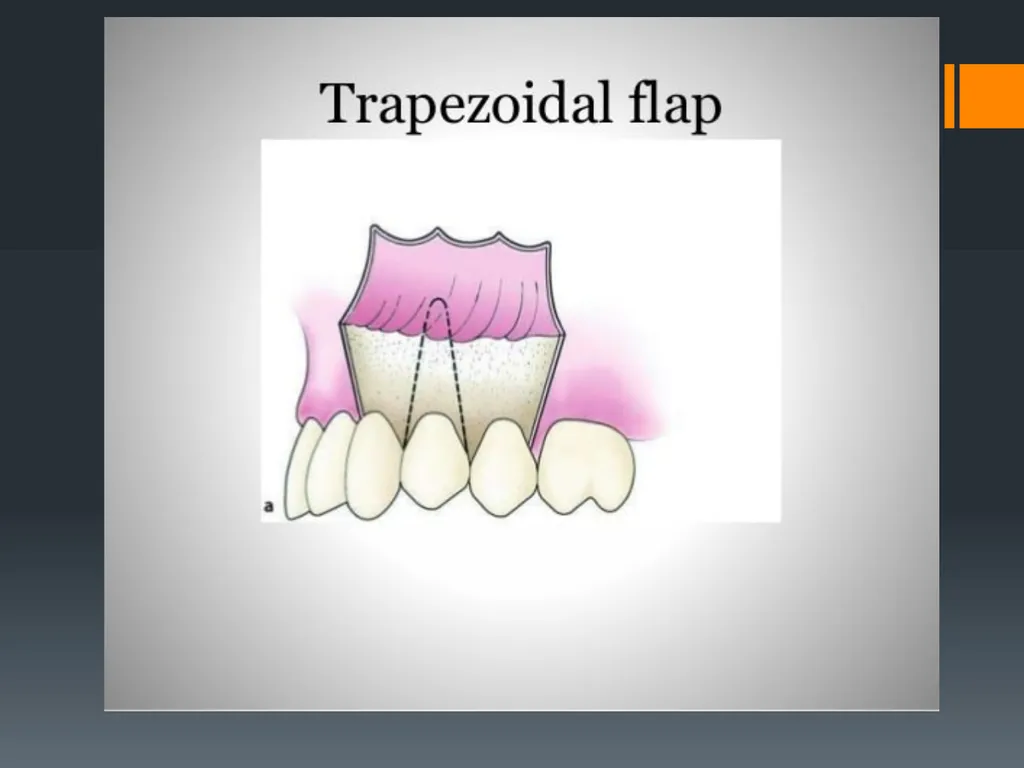 Trapezoidal flap

a